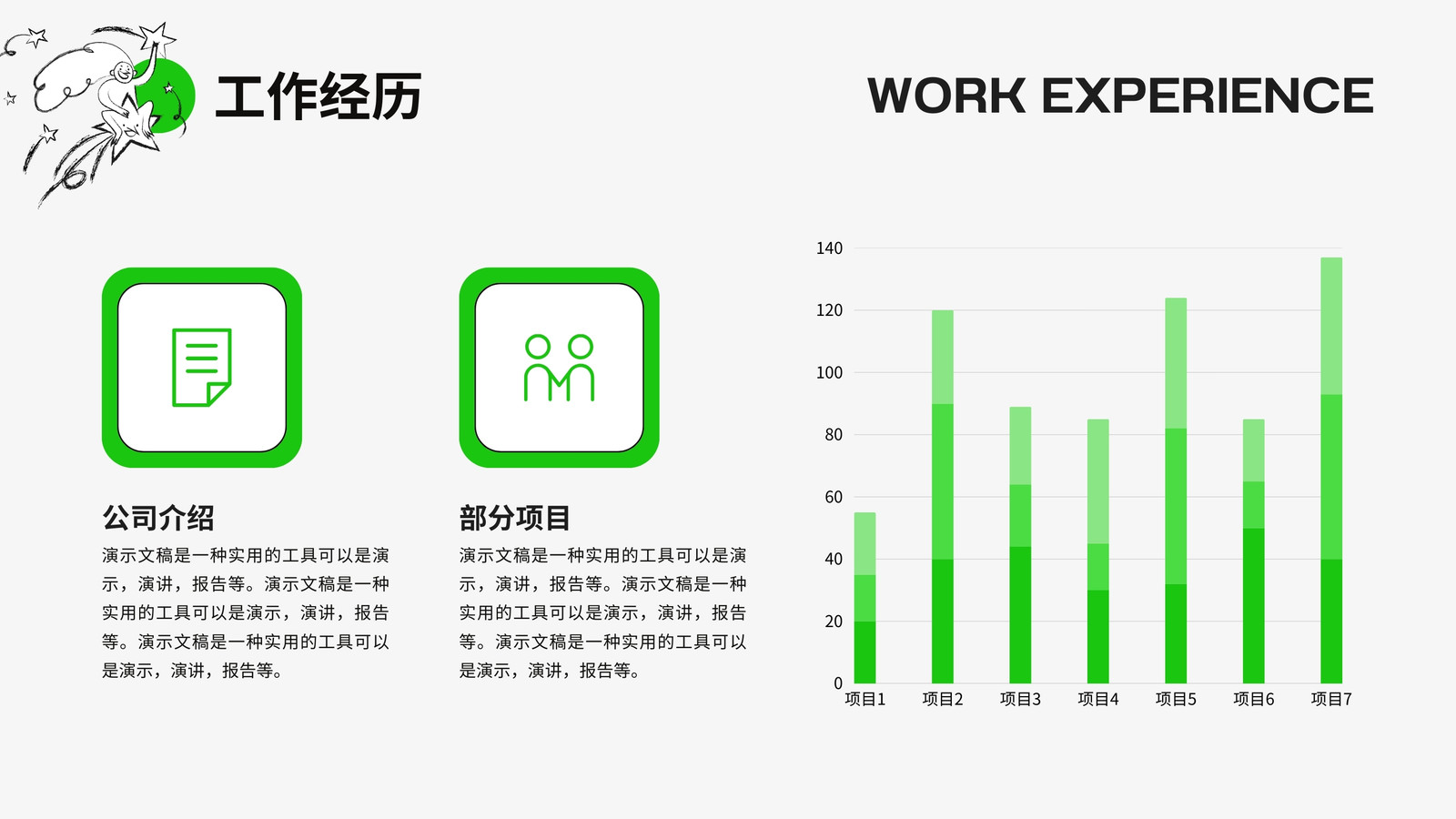 工作经历

WORK EXPERIENCE

公司介绍

演示文稿是一种实用的工具可以是演示，演讲，报告等。演示文稿是一种实用的工具可以是演示，演讲，报告等。演示文稿是一种实用的工具可以是演示，演讲，报告等。

部分项目

演示文稿是一种实用的工具可以是演示，演讲，报告等。演示文稿是一种实用的工具可以是演示，演讲，报告等。演示文稿是一种实用的工具可以是演示，演讲，报告等。

140
120
100
80
60
40
20
0
项目1 项目2 项目3 项目4 项目5 项目6 项目7